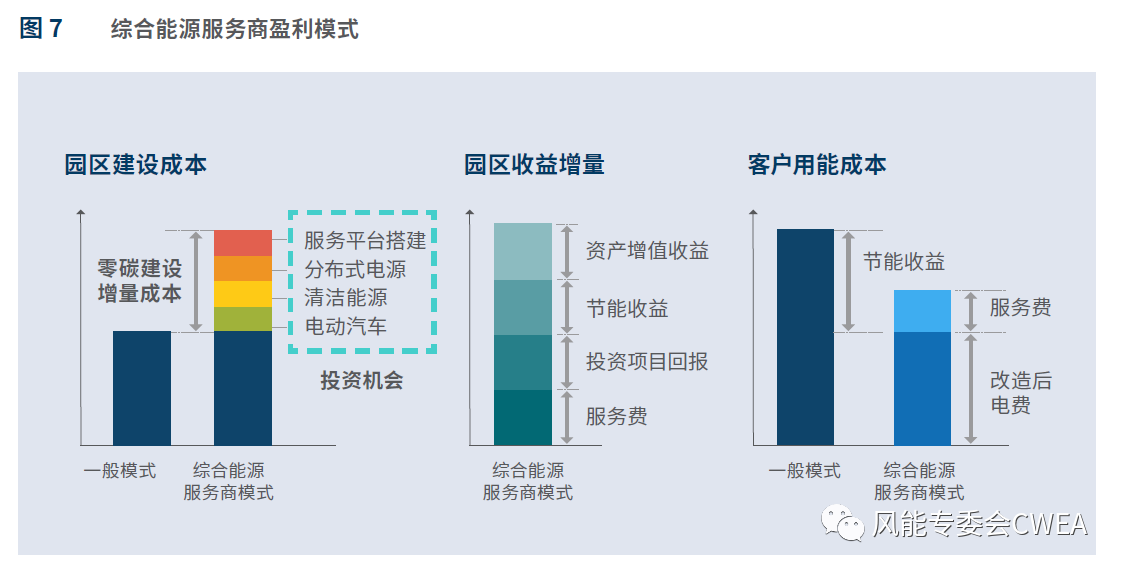 图 7　综合能源服务商盈利模式

园区建设成本

零碳建设增量成本

服务平台搭建
分布式电源
清洁能源
电动汽车

投资机会

一般模式　综合能源服务商模式

园区收益增量

资产增值收益
节能收益
投资项目回报
服务费

综合能源服务商模式

客户用能成本

节能收益
服务费
改造后电费

一般模式　综合能源服务商模式

风能专委会CWEA